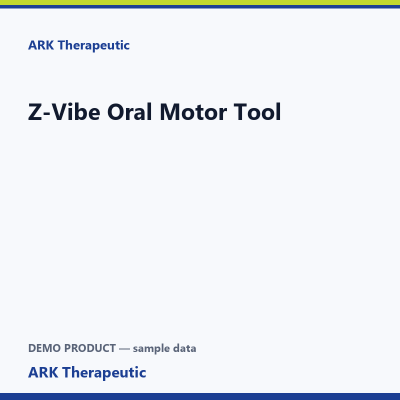 ARK Therapeutic

Z-Vibe Oral Motor Tool

DEMO PRODUCT — sample data

ARK Therapeutic